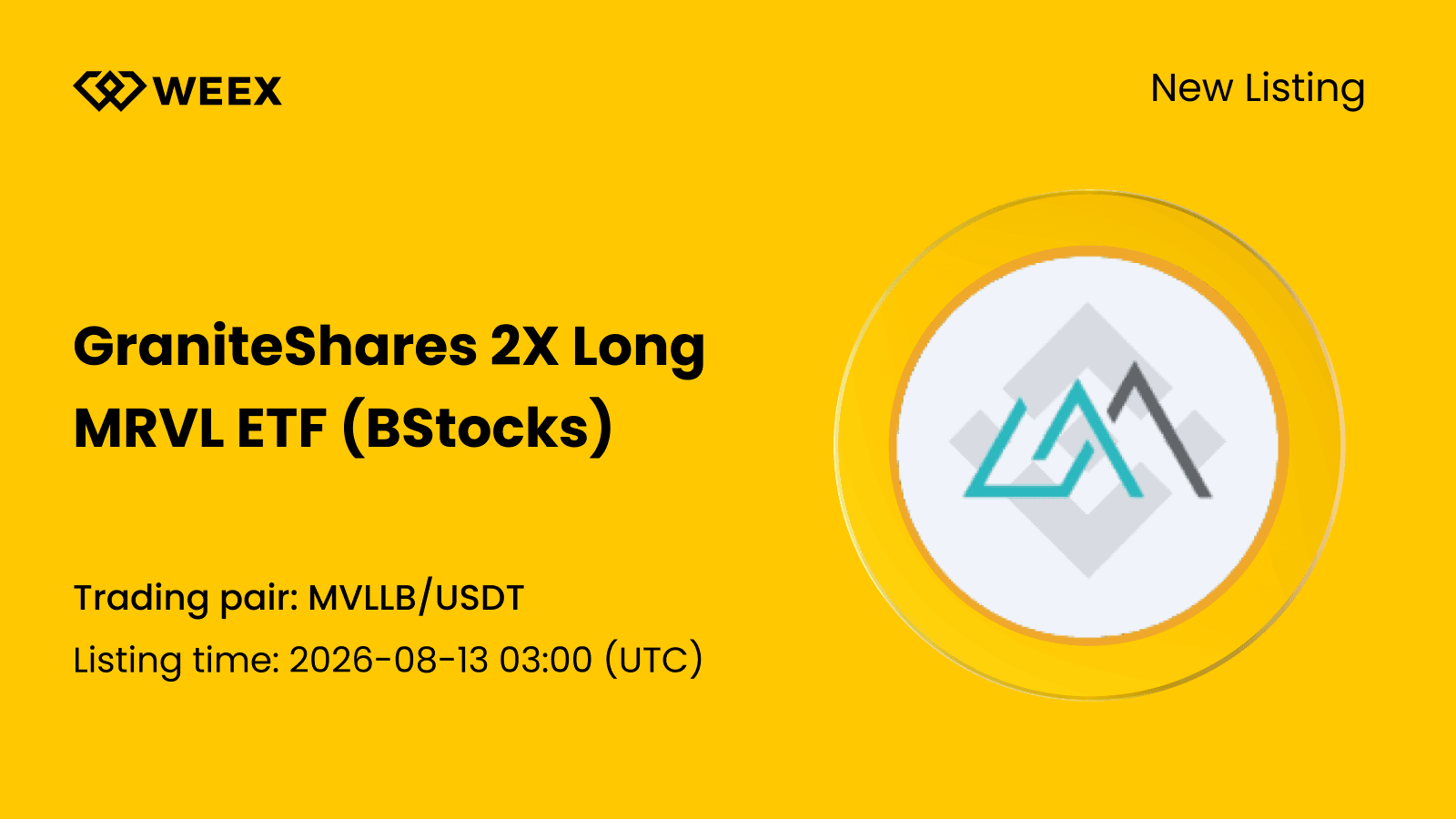 WEEX

New Listing

GraniteShares 2X Long MRVL ETF (BStocks)

Trading pair: MVLLB/USDT

Listing time: 2026-08-13 03:00 (UTC)